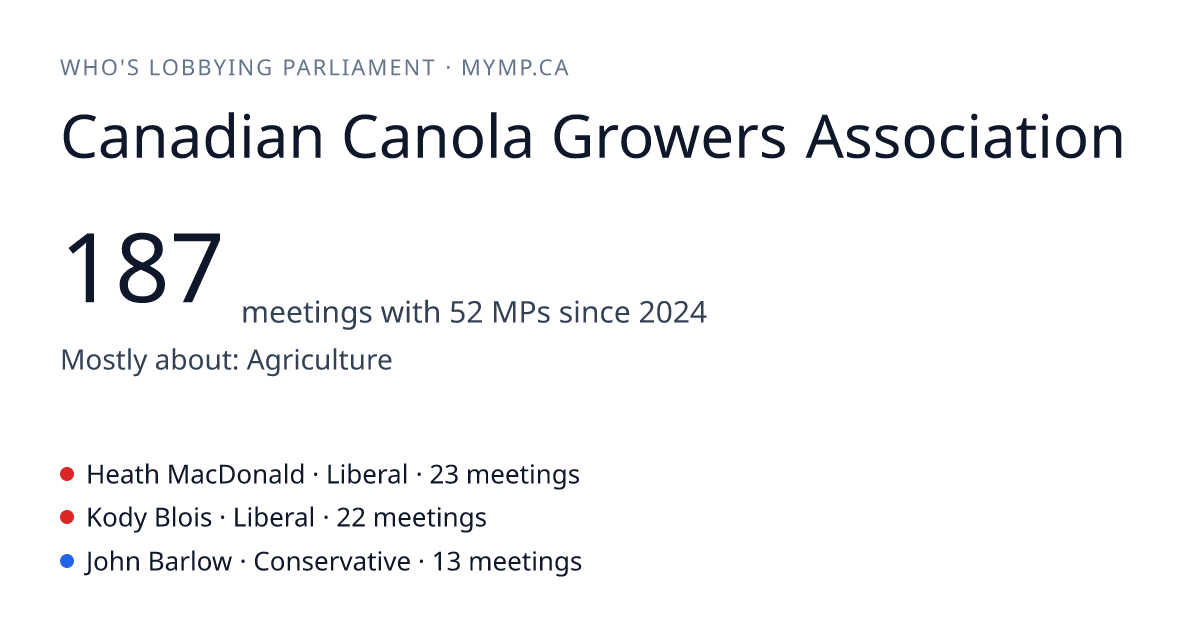 WHO'S LOBBYING PARLIAMENT · MYMP.CA

Canadian Canola Growers Association

187 meetings with 52 MPs since 2024

Mostly about: Agriculture

Heath MacDonald · Liberal · 23 meetings
Kody Blois · Liberal · 22 meetings
John Barlow · Conservative · 13 meetings